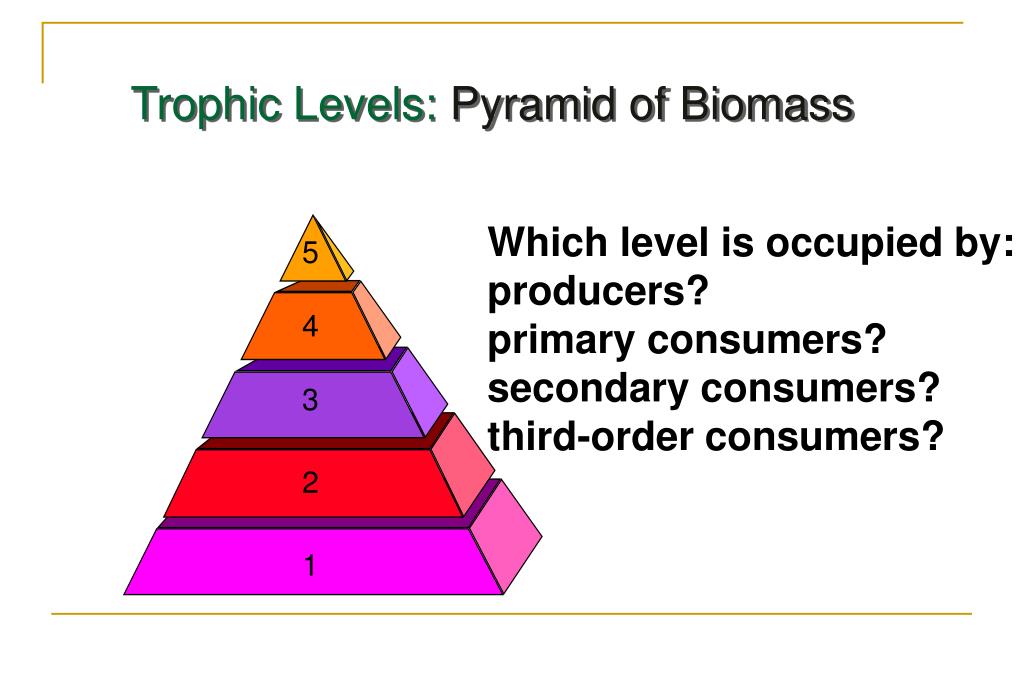 Trophic Levels: Pyramid of Biomass

5
4
3
2
1

Which level is occupied by:
producers?
primary consumers?
secondary consumers?
third-order consumers?